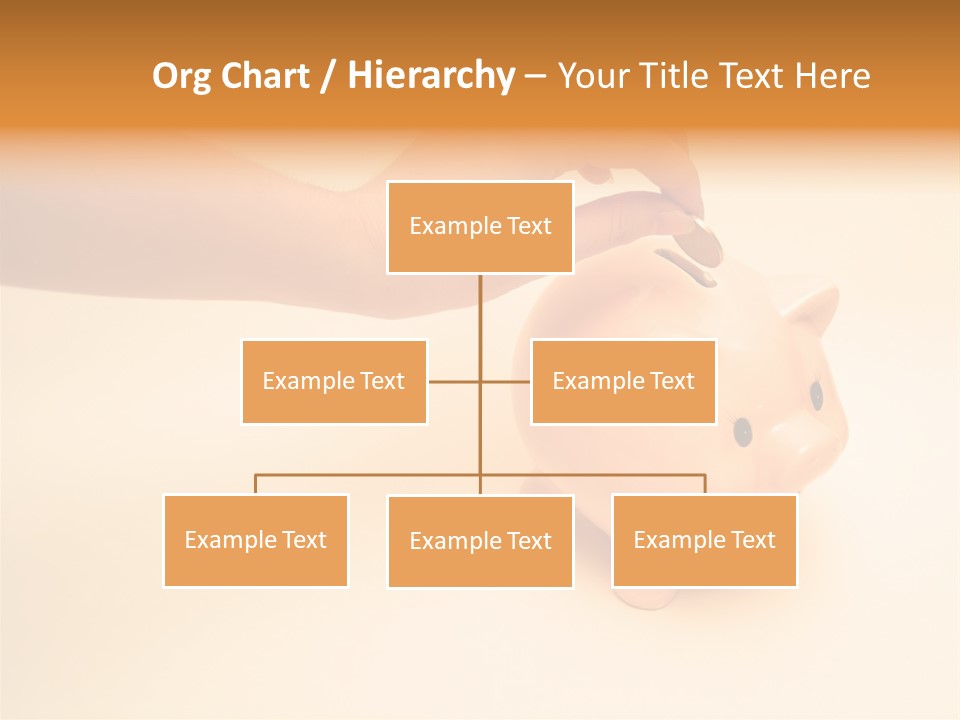 Org Chart / Hierarchy – Your Title Text Here

Example Text

Example Text

Example Text

Example Text

Example Text

Example Text